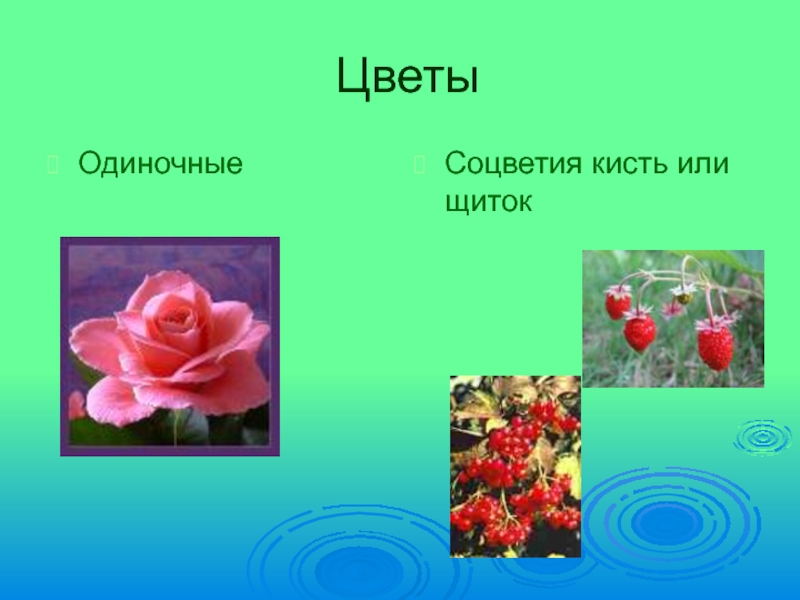 Цветы

Одиночные

Соцветия кисть или щиток